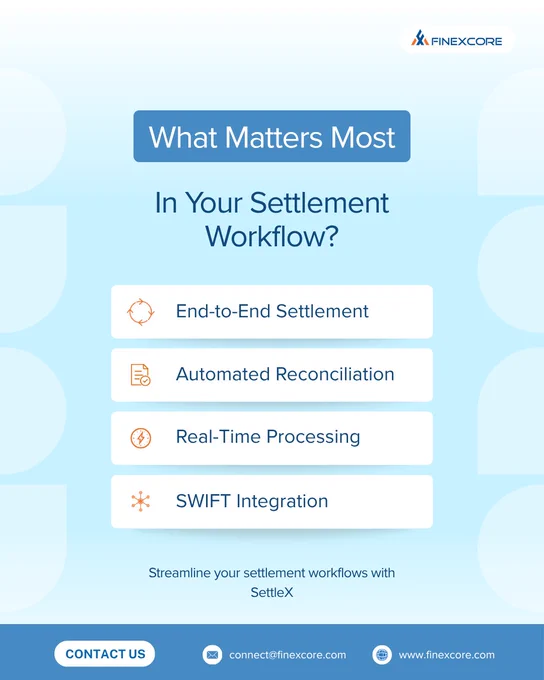 FINEXCORE

What Matters Most

In Your Settlement Workflow?

End-to-End Settlement

Automated Reconciliation

Real-Time Processing

SWIFT Integration

Streamline your settlement workflows with SettleX

CONTACT US

connect@finexcore.com

www.finexcore.com